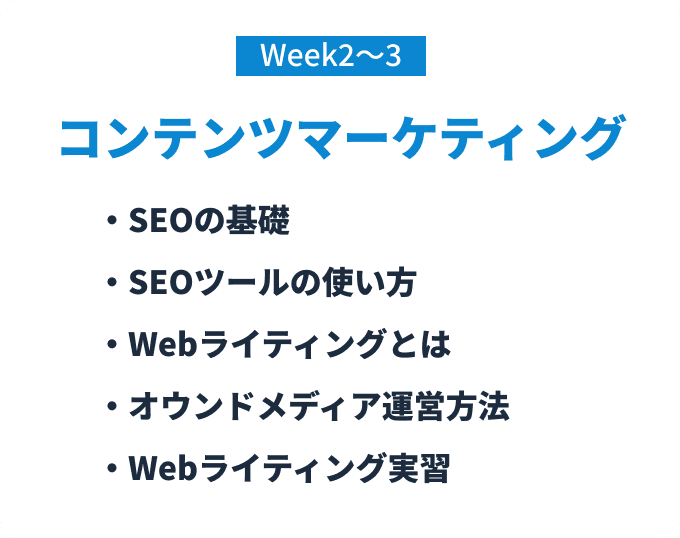 Week2〜3

コンテンツマーケティング

・SEOの基礎

・SEOツールの使い方

・Webライティングとは

・オウンドメディア運営方法

・Webライティング実習